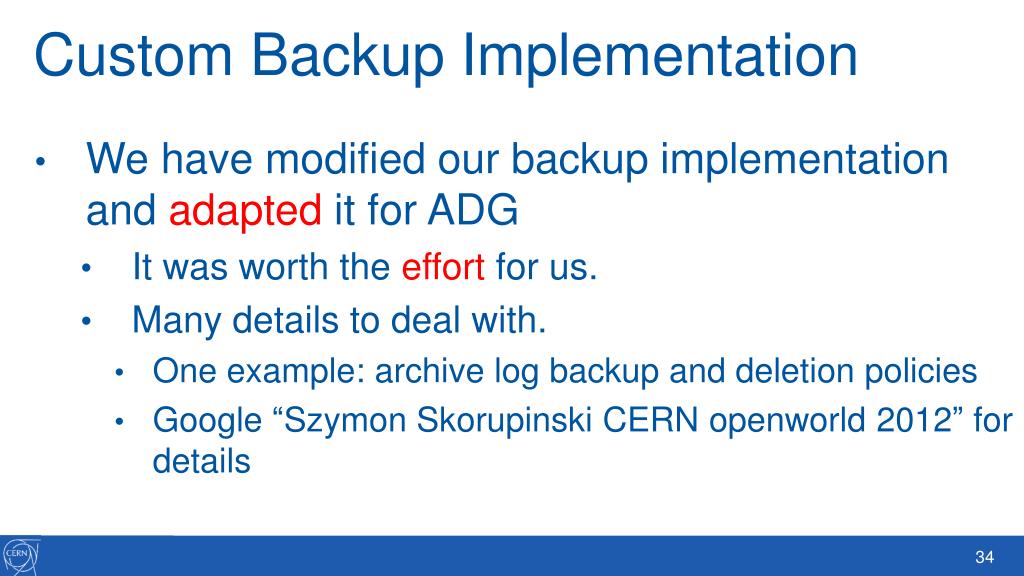 Custom Backup Implementation

• We have modified our backup implementation and adapted it for ADG
  • It was worth the effort for us.
  • Many details to deal with.
    • One example: archive log backup and deletion policies
    • Google “Szymon Skorupinski CERN openworld 2012” for details

CERN

34